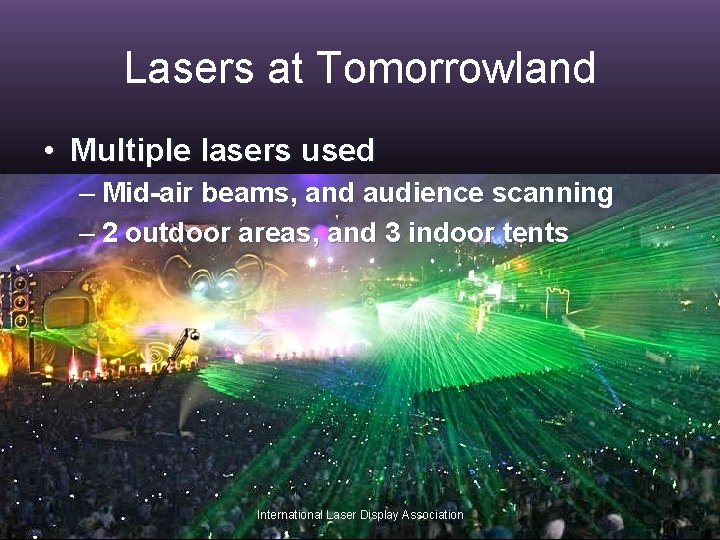 Lasers at Tomorrowland

• Multiple lasers used
– Mid-air beams, and audience scanning
– 2 outdoor areas, and 3 indoor tents

International Laser Display Association